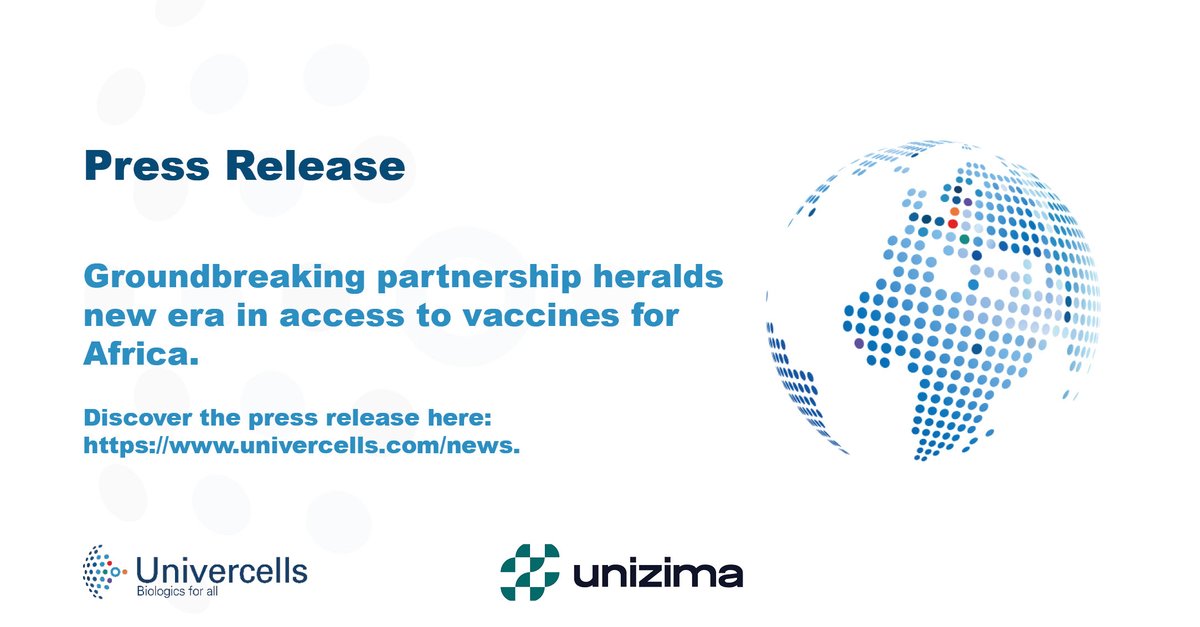 Press Release

Groundbreaking partnership heralds new era in access to vaccines for Africa.

Discover the press release here: https://www.univercells.com/news.

Univercells
Biologics for all

unizima